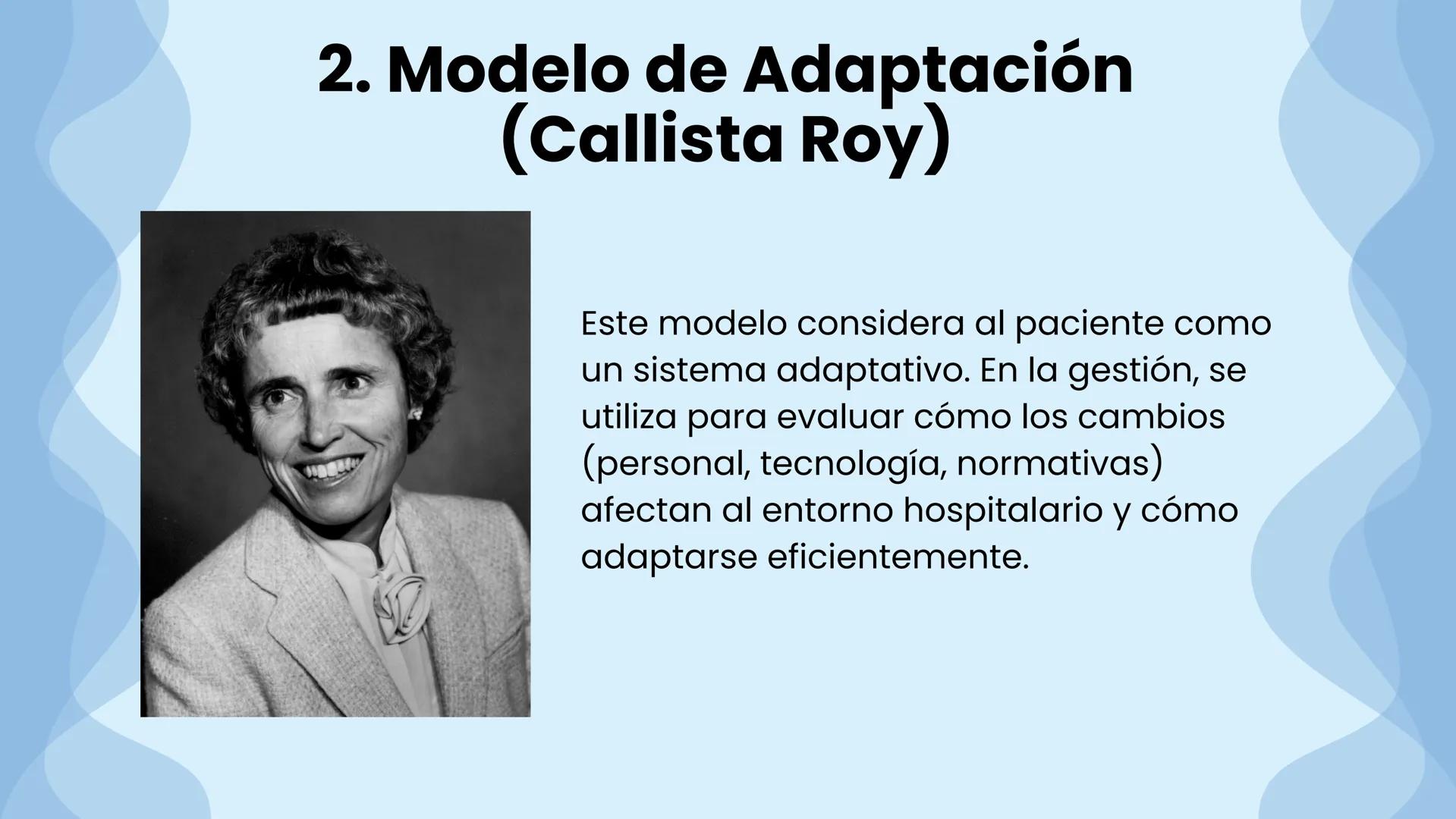 2. Modelo de Adaptación (Callista Roy)

Este modelo considera al paciente como un sistema adaptativo. En la gestión, se utiliza para evaluar cómo los cambios (personal, tecnología, normativas) afectan al entorno hospitalario y cómo adaptarse eficientemente.